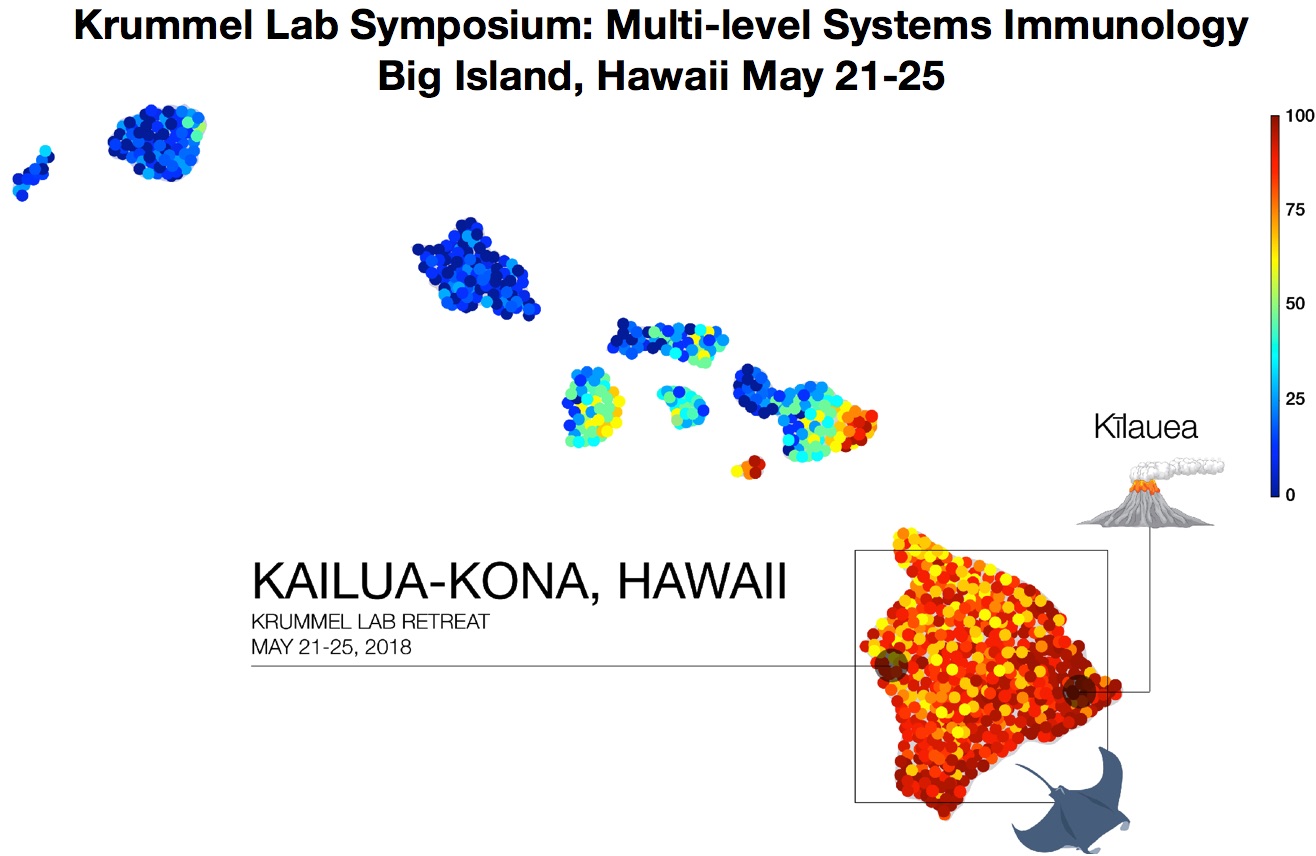 Krummel Lab Symposium: Multi-level Systems Immunology
Big Island, Hawaii May 21-25

100
75
50
25
0

Kīlauea

KAILUA-KONA, HAWAII
KRUMMEL LAB RETREAT
MAY 21-25, 2018